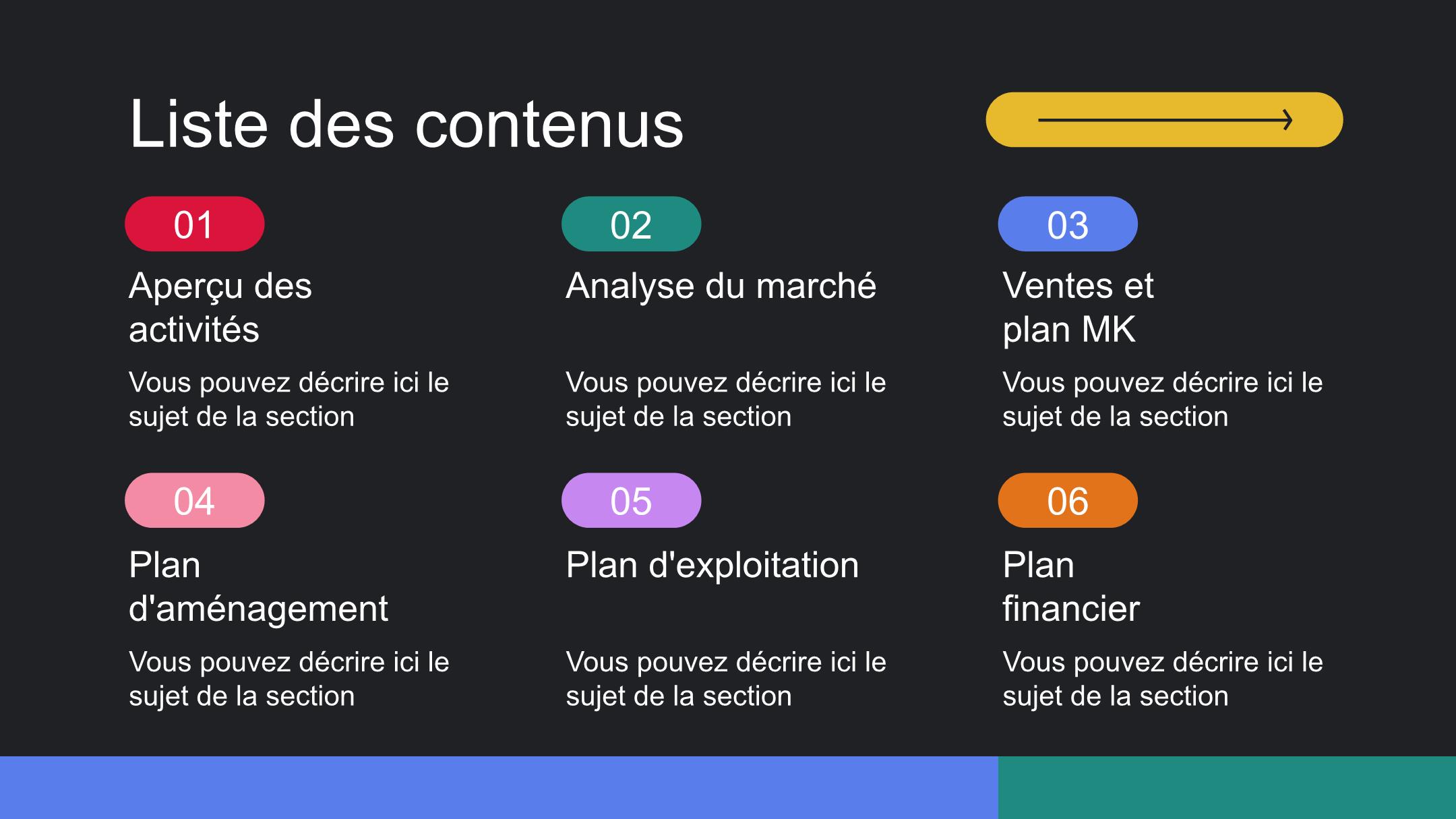 Liste des contenus

01
Aperçu des activités
Vous pouvez décrire ici le sujet de la section

02
Analyse du marché
Vous pouvez décrire ici le sujet de la section

03
Ventes et plan MK
Vous pouvez décrire ici le sujet de la section

04
Plan d'aménagement
Vous pouvez décrire ici le sujet de la section

05
Plan d'exploitation
Vous pouvez décrire ici le sujet de la section

06
Plan financier
Vous pouvez décrire ici le sujet de la section